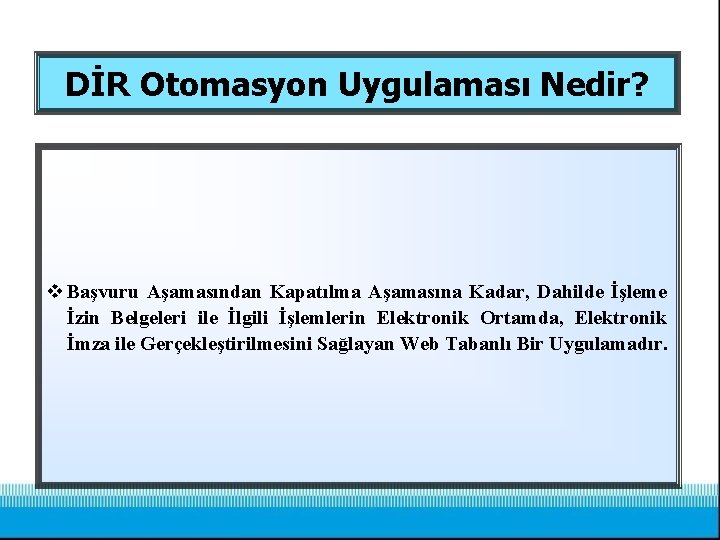 DİR Otomasyon Uygulaması Nedir?

❖ Başvuru Aşamasından Kapatılma Aşamasına Kadar, Dahilde İşleme İzin Belgeleri ile İlgili İşlemlerin Elektronik Ortamda, Elektronik İmza ile Gerçekleştirilmesini Sağlayan Web Tabanlı Bir Uygulamadır.